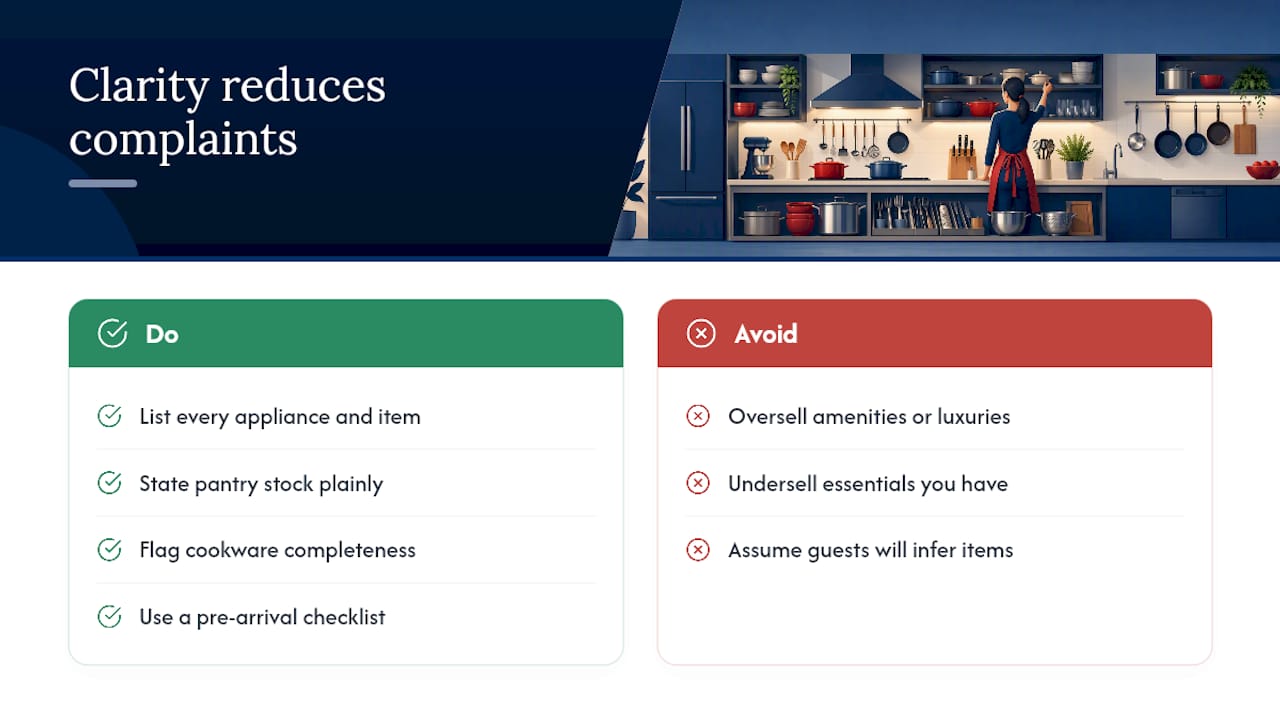 Clarity reduces complaints

Do

List every appliance and item

State pantry stock plainly

Flag cookware completeness

Use a pre-arrival checklist

Avoid

Oversell amenities or luxuries

Undersell essentials you have

Assume guests will infer items